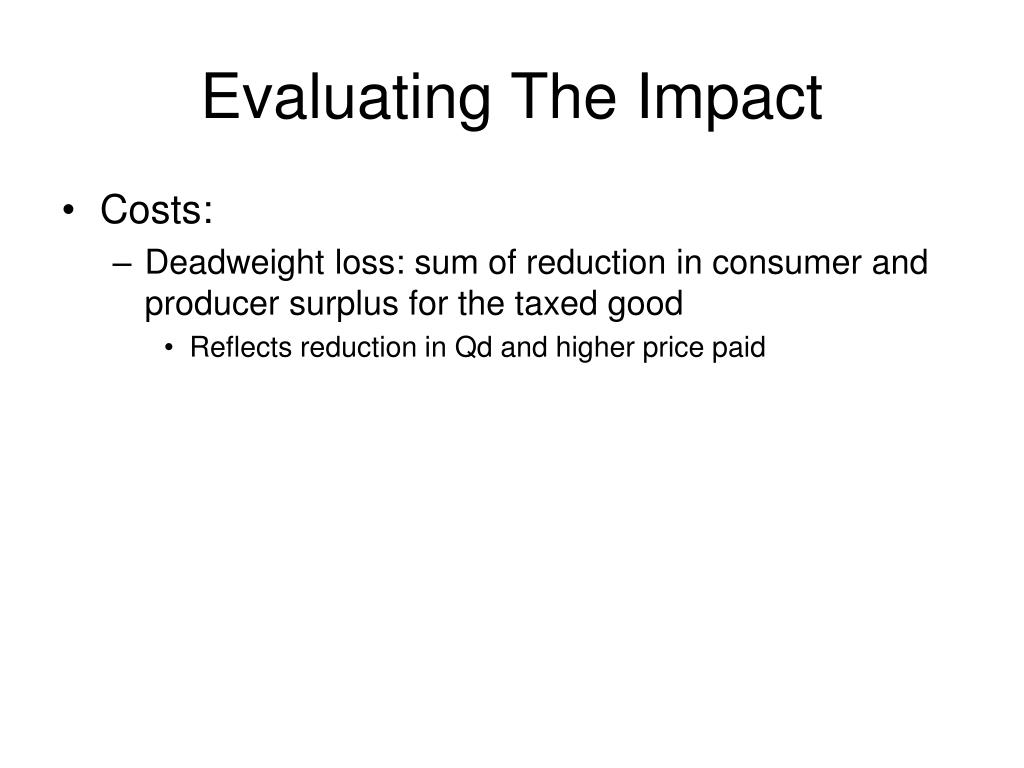 Evaluating The Impact

• Costs:
– Deadweight loss: sum of reduction in consumer and producer surplus for the taxed good
• Reflects reduction in Qd and higher price paid